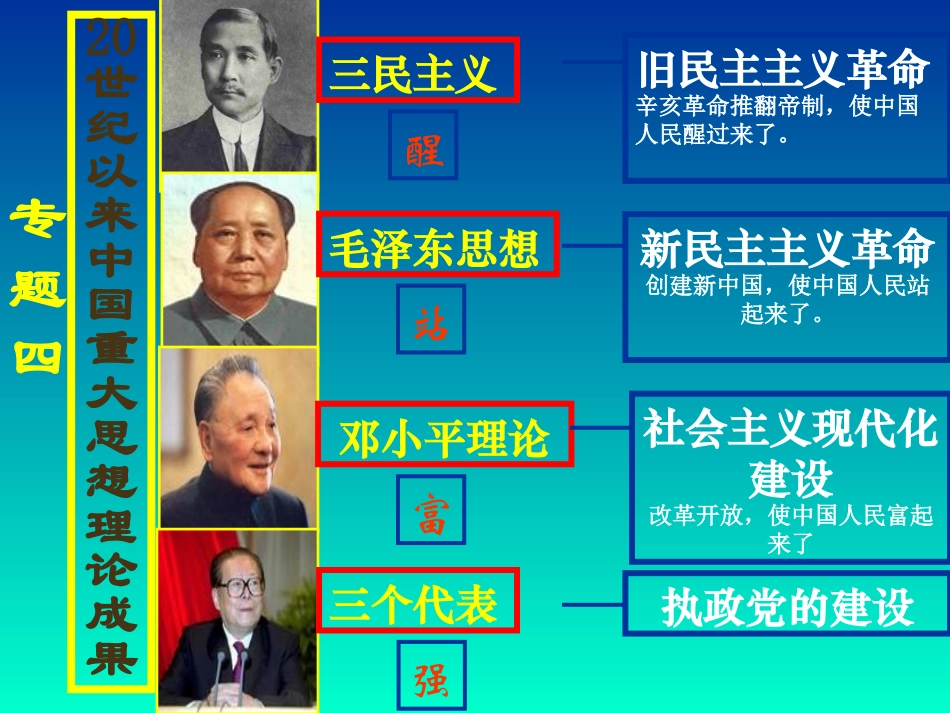 专题四

20世纪以来中国重大思想理论成果

三民主义

醒

旧民主主义革命
辛亥革命推翻帝制，使中国人民醒过来了。

毛泽东思想

站

新民主主义革命
创建新中国，使中国人民站起来了。

邓小平理论

富

社会主义现代化建设
改革开放，使中国人民富起来了

三个代表

强

执政党的建设